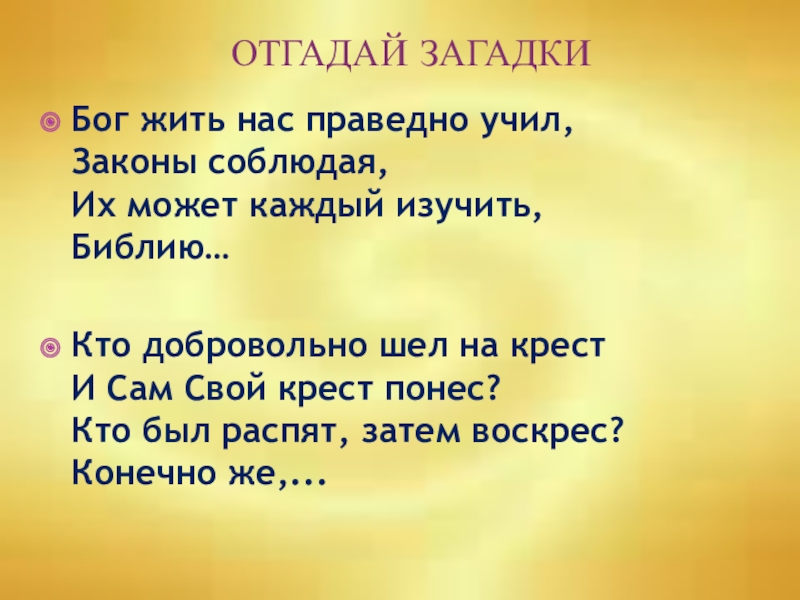 ОТГАДАЙ ЗАГАДКИ

Бог жить нас праведно учил,
Законы соблюдая,
Их может каждый изучить,
Библию…

Кто добровольно шел на крест
И Сам Свой крест понес?
Кто был распят, затем воскрес?
Конечно же,...